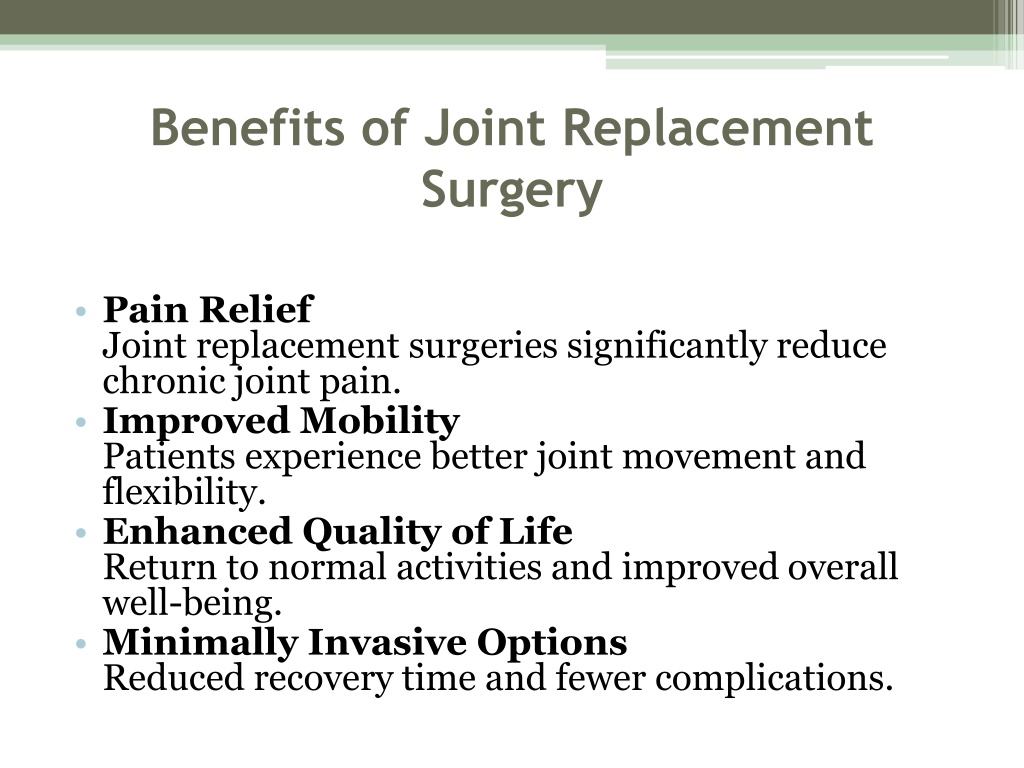 Benefits of Joint Replacement Surgery

• Pain Relief
Joint replacement surgeries significantly reduce chronic joint pain.
• Improved Mobility
Patients experience better joint movement and flexibility.
• Enhanced Quality of Life
Return to normal activities and improved overall well-being.
• Minimally Invasive Options
Reduced recovery time and fewer complications.